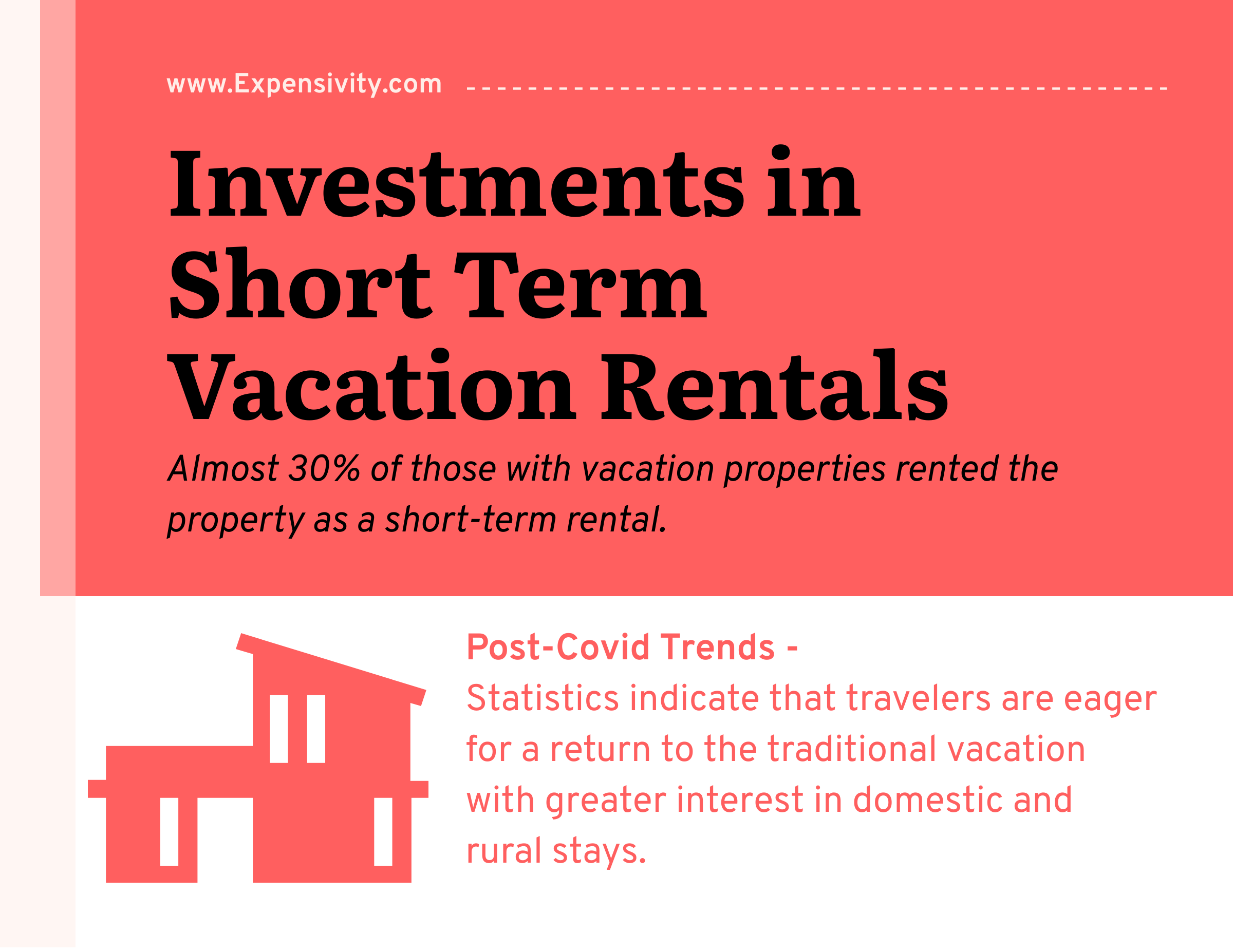 www.Expensivity.com

Investments in Short Term Vacation Rentals

Almost 30% of those with vacation properties rented the property as a short-term rental.

Post-Covid Trends -
Statistics indicate that travelers are eager for a return to the traditional vacation with greater interest in domestic and rural stays.